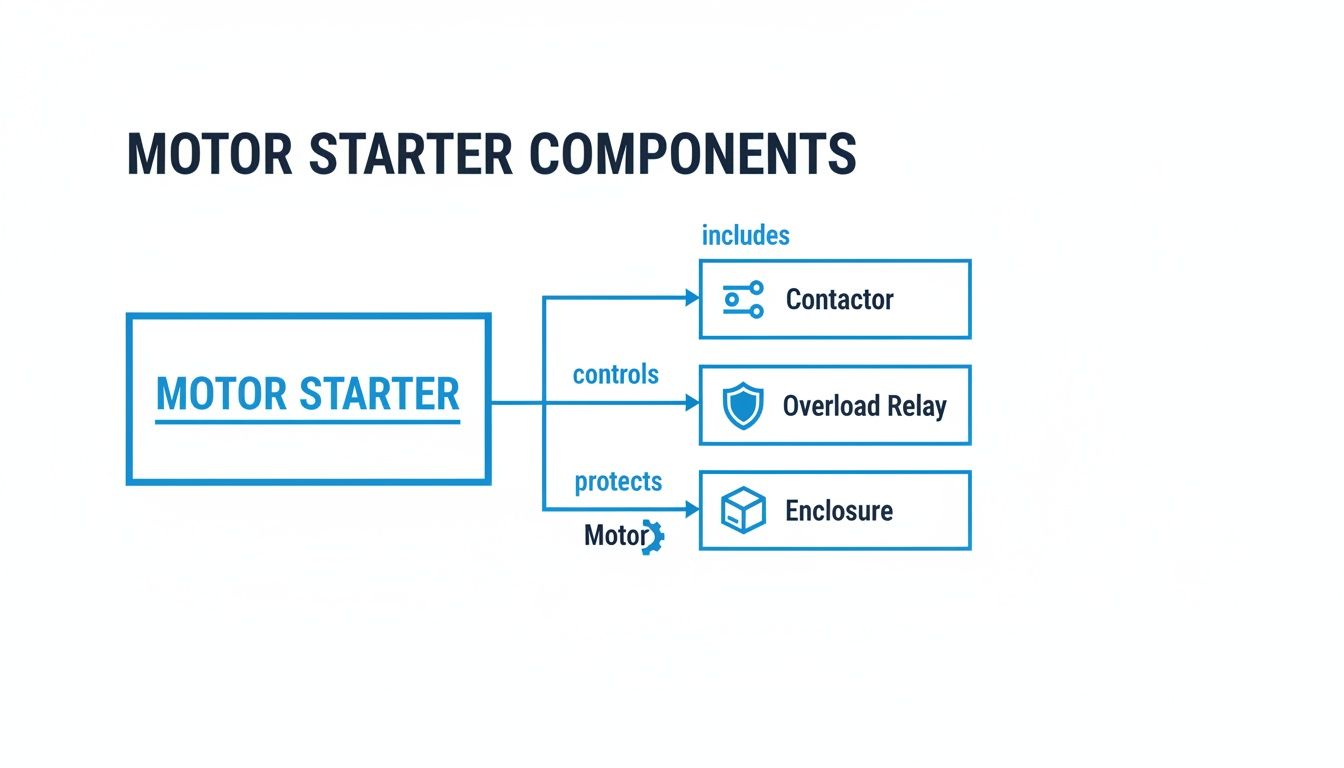 MOTOR STARTER COMPONENTS

MOTOR STARTER

includes

Contactor

controls

Overload Relay

protects

Motor

Enclosure